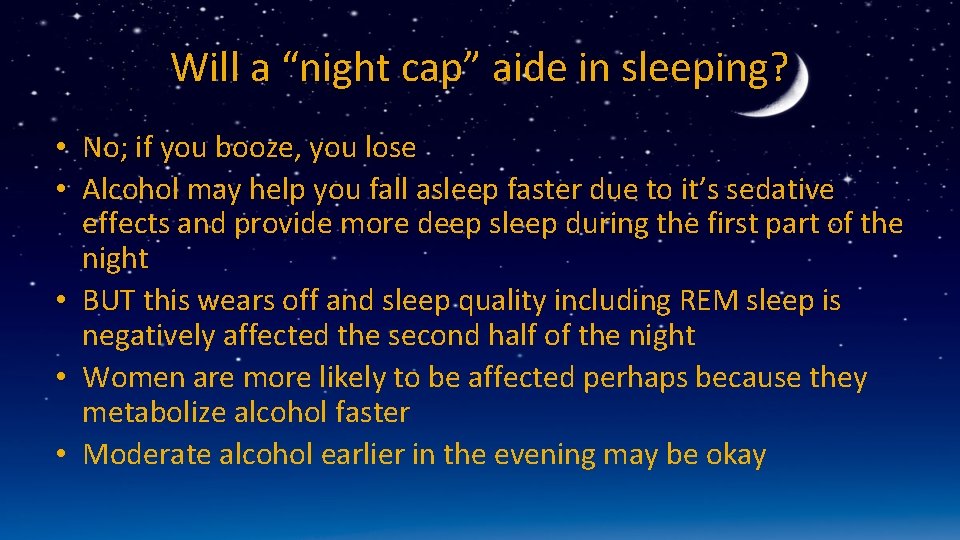 Will a “night cap” aide in sleeping?

• No; if you booze, you lose
• Alcohol may help you fall asleep faster due to it’s sedative effects and provide more deep sleep during the first part of the night
• BUT this wears off and sleep quality including REM sleep is negatively affected the second half of the night
• Women are more likely to be affected perhaps because they metabolize alcohol faster
• Moderate alcohol earlier in the evening may be okay